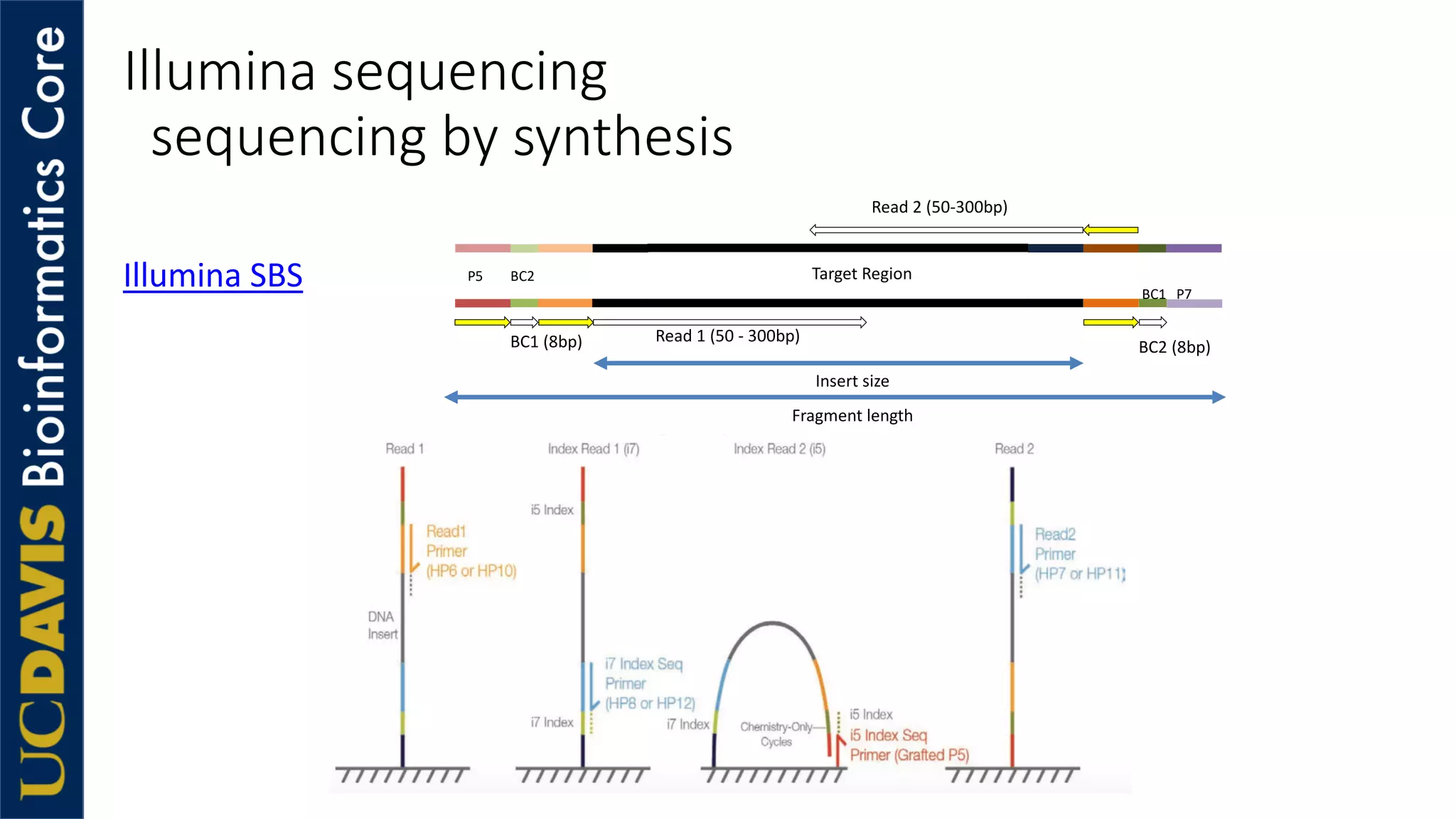 UCDAVIS Bioinformatics Core

Illumina sequencing
sequencing by synthesis

Illumina SBS

Read 2 (50-300bp)

P5 BC2 Target Region

BC1 P7

BC1 (8bp) Read 1 (50 - 300bp) BC2 (8bp)

Insert size

Fragment length

Read 1

Read1 Primer (HP6 or HP10)

DNA Insert

Index Read 1 (i7)

i5 Index

i7 Index Seq Primer (HP8 or HP12)

i7 Index

Index Read 2 (i5)

i7 Index

Chemistry-Only Cycles

i5 Index

i5 Index Seq Primer (Grafted P5)

Read 2

Read2 Primer (HP7 or HP11)